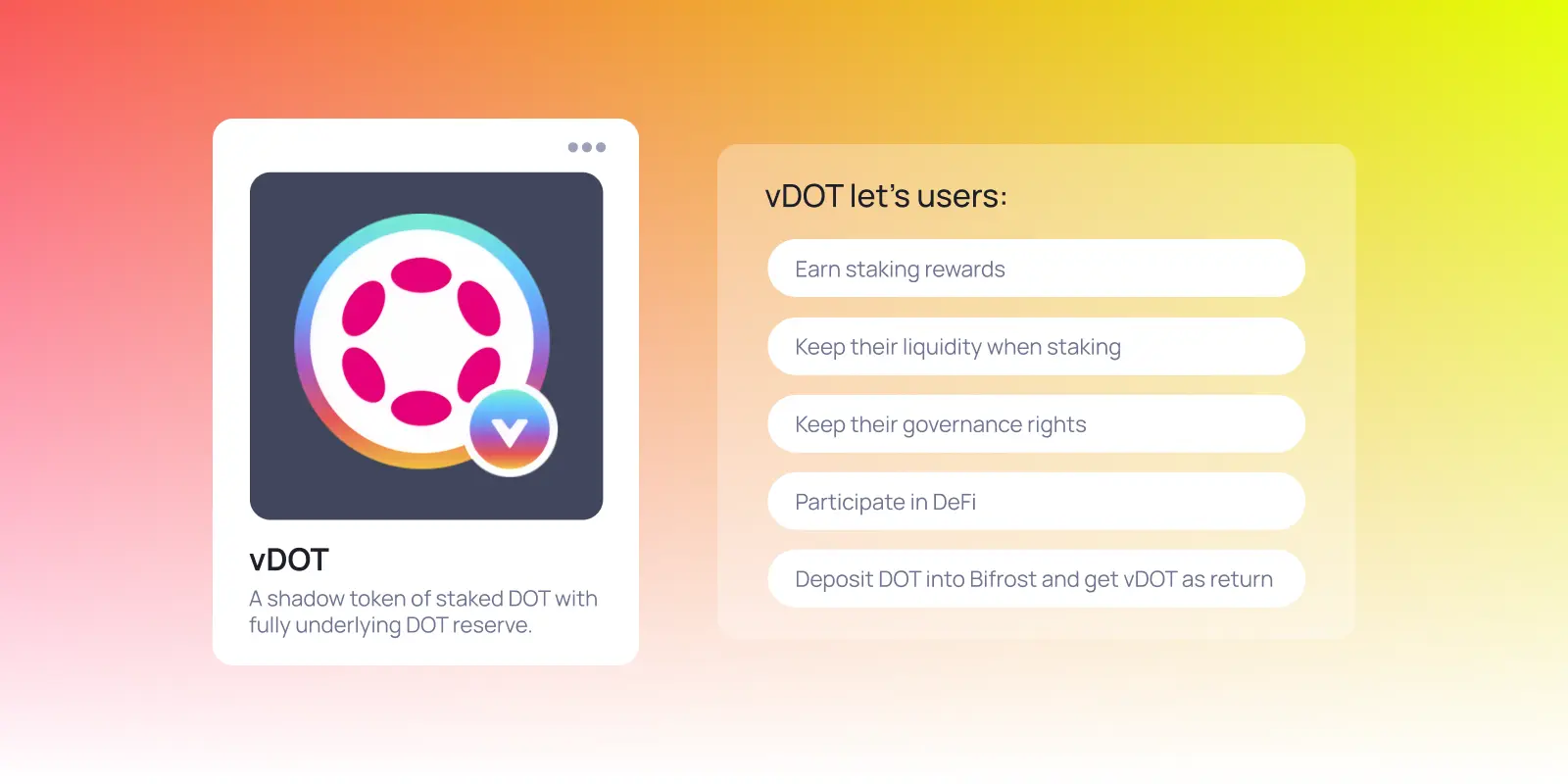 vDOT

A shadow token of staked DOT with fully underlying DOT reserve.

vDOT let's users:

Earn staking rewards

Keep their liquidity when staking

Keep their governance rights

Participate in DeFi

Deposit DOT into Bifrost and get vDOT as return